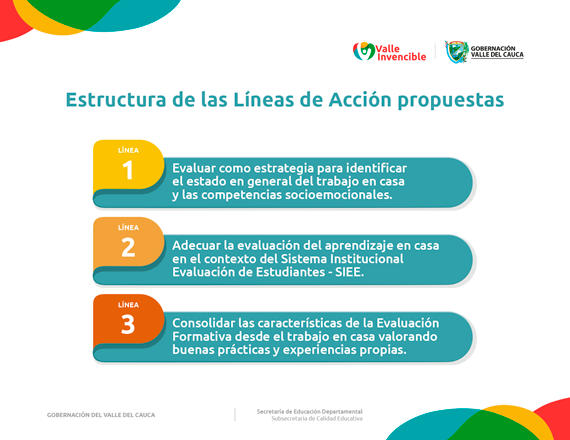 Valle Invencible

GOBERNACIÓN VALLE DEL CAUCA

Estructura de las Líneas de Acción propuestas

LÍNEA
1
Evaluar como estrategia para identificar el estado en general del trabajo en casa y las competencias socioemocionales.

LÍNEA
2
Adecuar la evaluación del aprendizaje en casa en el contexto del Sistema Institucional Evaluación de Estudiantes - SIEE.

LÍNEA
3
Consolidar las características de la Evaluación Formativa desde el trabajo en casa valorando buenas prácticas y experiencias propias.

GOBERNACIÓN DEL VALLE DEL CAUCA

Secretaría de Educación Departamental
Subsecretaría de Calidad Educativa